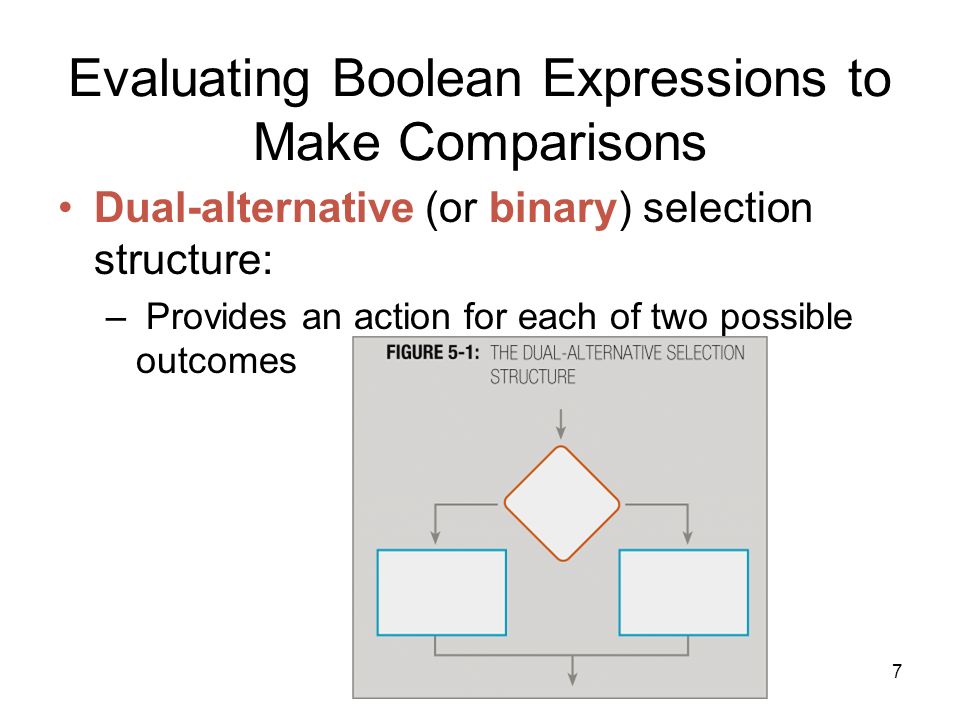 Evaluating Boolean Expressions to Make Comparisons

• Dual-alternative (or binary) selection structure:

– Provides an action for each of two possible outcomes

FIGURE 5-1: THE DUAL-ALTERNATIVE SELECTION STRUCTURE

7